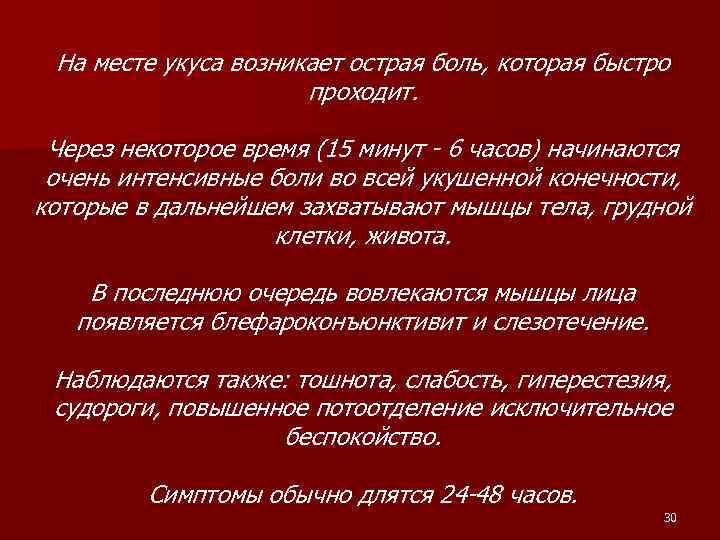 На месте укуса возникает острая боль, которая быстро проходит.

Через некоторое время (15 минут - 6 часов) начинаются очень интенсивные боли во всей укушенной конечности, которые в дальнейшем захватывают мышцы тела, грудной клетки, живота.

В последнюю очередь вовлекаются мышцы лица появляется блефароконъюнктивит и слезотечение.

Наблюдаются также: тошнота, слабость, гиперестезия, судороги, повышенное потоотделение исключительное беспокойство.

Симптомы обычно длятся 24-48 часов.

30